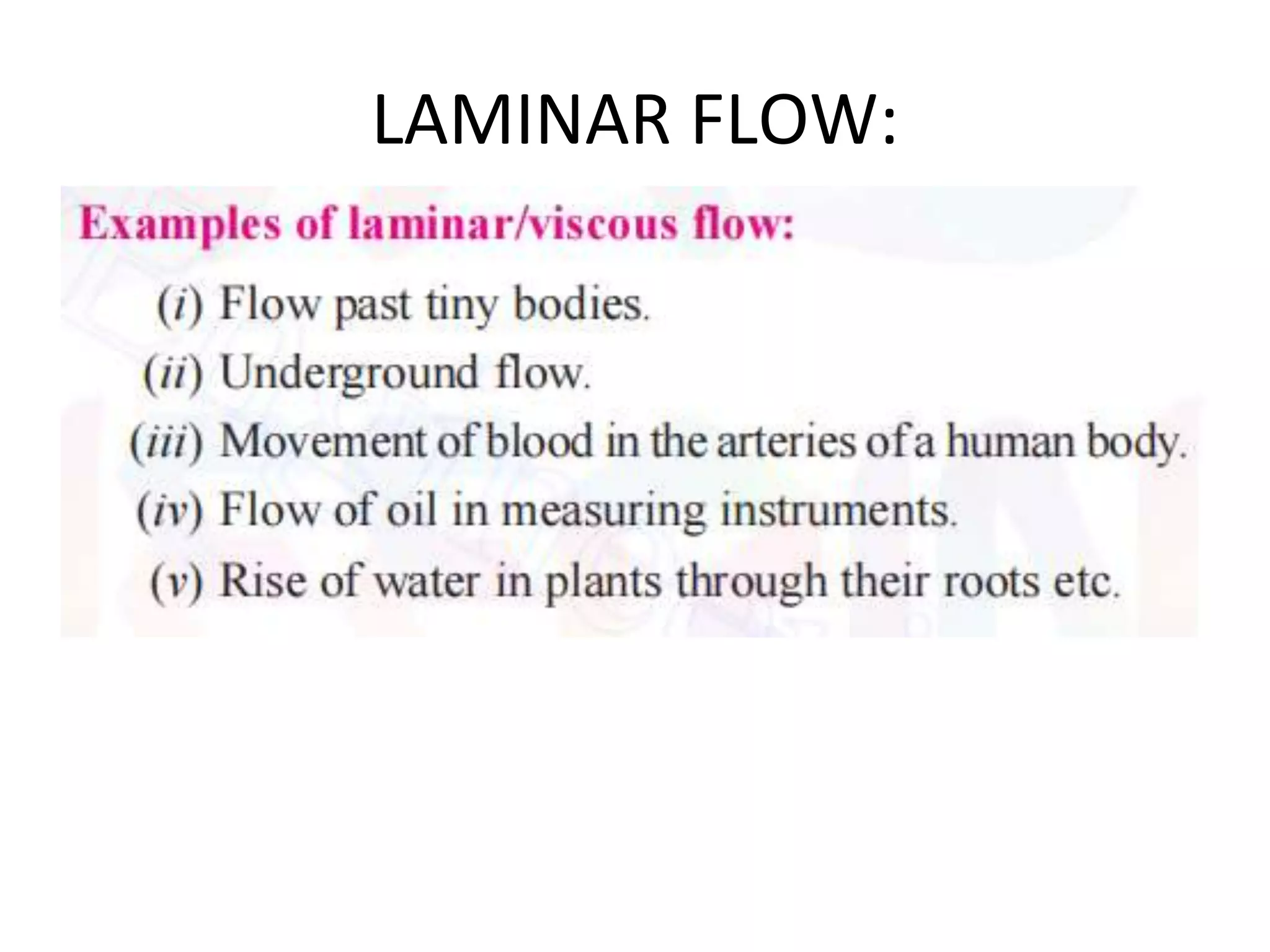 LAMINAR FLOW:

Examples of laminar/viscous flow:

(i) Flow past tiny bodies.

(ii) Underground flow.

(iii) Movement of blood in the arteries of a human body.

(iv) Flow of oil in measuring instruments.

(v) Rise of water in plants through their roots etc.